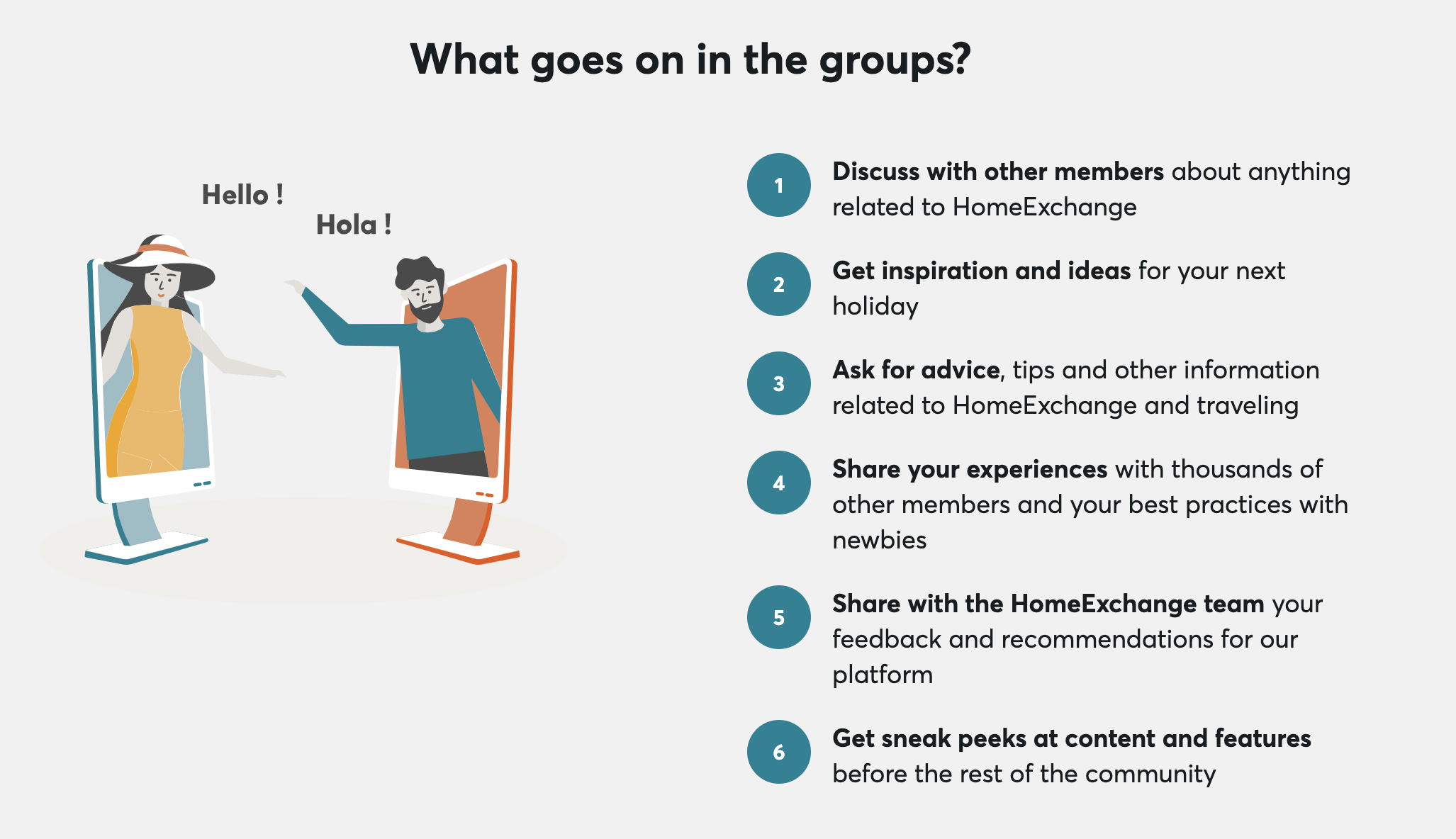 What goes on in the groups?

Hello !

Hola !

1 Discuss with other members about anything related to HomeExchange

2 Get inspiration and ideas for your next holiday

3 Ask for advice, tips and other information related to HomeExchange and traveling

4 Share your experiences with thousands of other members and your best practices with newbies

5 Share with the HomeExchange team your feedback and recommendations for our platform

6 Get sneak peeks at content and features before the rest of the community